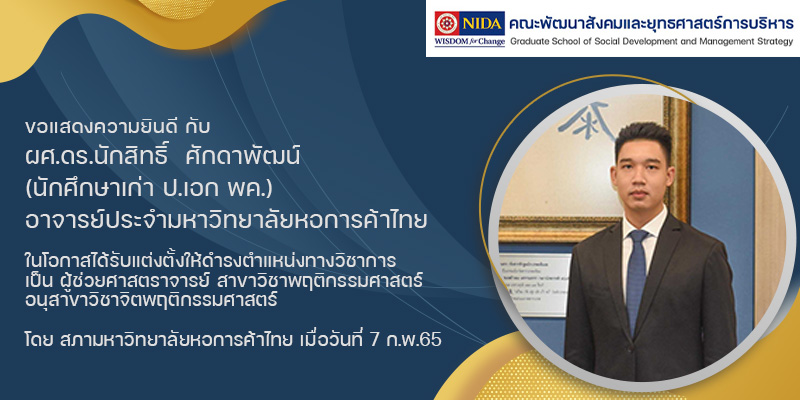 NIDA
WISDOM for Change
คณะพัฒนาสังคมและยุทธศาสตร์การบริหาร
Graduate School of Social Development and Management Strategy

ขอแสดงความยินดี กับ
ผศ.ดร.นักสิทธิ์ ศักดาพัฒน์
(นักศึกษาเก่า ป.เอก พค.)
อาจารย์ประจำมหาวิทยาลัยหอการค้าไทย

ในโอกาสได้รับแต่งตั้งให้ดำรงตำแหน่งทางวิชาการ
เป็น ผู้ช่วยศาสตราจารย์ สาขาวิชาพฤติกรรมศาสตร์
อนุสาขาวิชาจิตพฤติกรรมศาสตร์

โดย สภามหาวิทยาลัยหอการค้าไทย เมื่อวันที่ 7 ก.พ.65